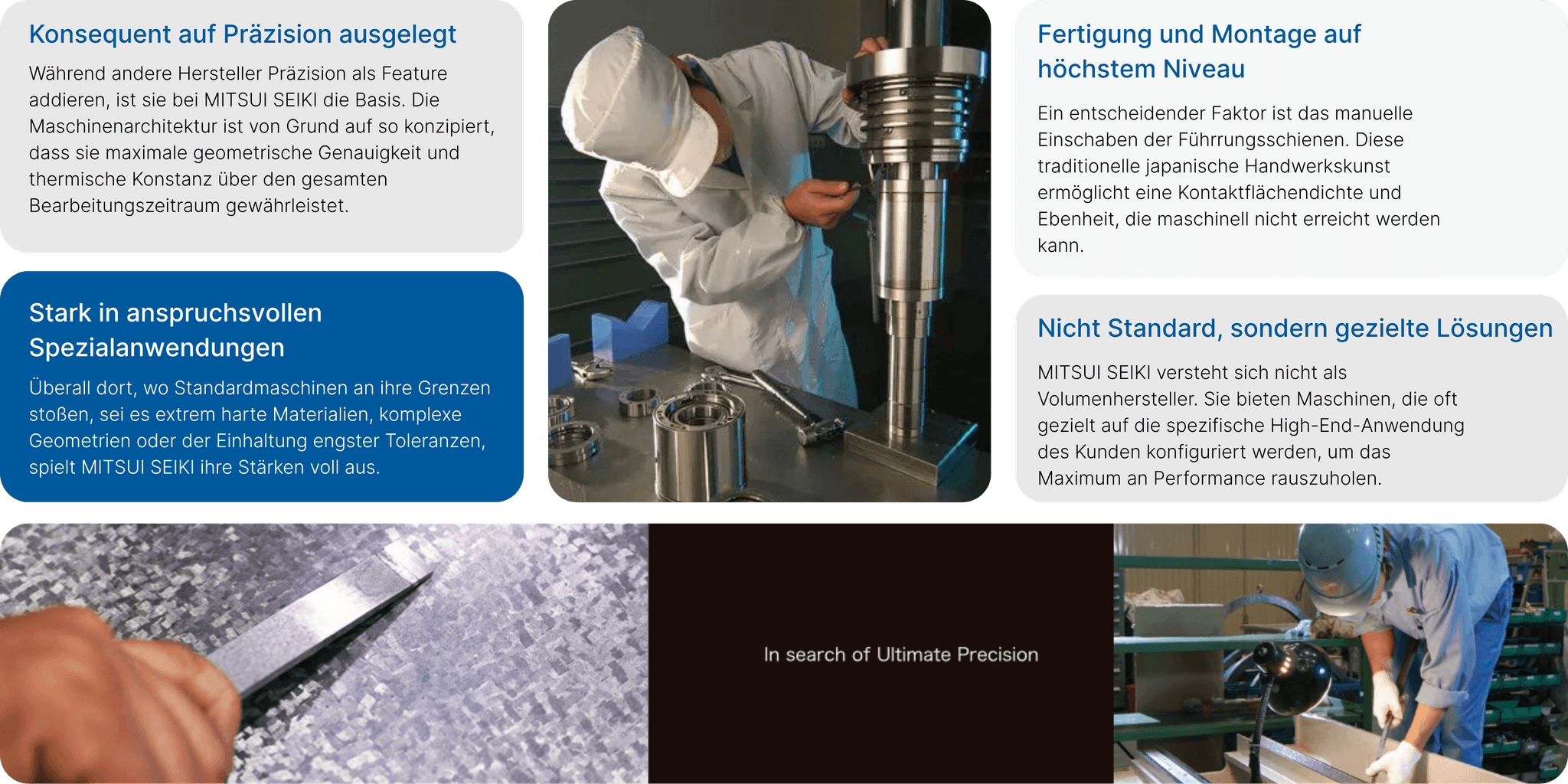 Konsequent auf Präzision ausgelegt

Während andere Hersteller Präzision als Feature addieren, ist sie bei MITSUI SEIKI die Basis. Die Maschinenarchitektur ist von Grund auf so konzipiert, dass sie maximale geometrische Genauigkeit und thermische Konstanz über den gesamten Bearbeitungszeitraum gewährleistet.

Stark in anspruchsvollen Spezialanwendungen

Überall dort, wo Standardmaschinen an ihre Grenzen stoßen, sei es extrem harte Materialien, komplexe Geometrien oder der Einhaltung engster Toleranzen, spielt MITSUI SEIKI ihre Stärken voll aus.

Fertigung und Montage auf höchstem Niveau

Ein entscheidender Faktor ist das manuelle Einschaben der Führrungsschienen. Diese traditionelle japanische Handwerkskunst ermöglicht eine Kontaktflächendichte und Ebenheit, die maschinell nicht erreicht werden kann.

Nicht Standard, sondern gezielte Lösungen

MITSUI SEIKI versteht sich nicht als Volumenhersteller. Sie bieten Maschinen, die oft gezielt auf die spezifische High-End-Anwendung des Kunden konfiguriert werden, um das Maximum an Performance rauszuholen.

In search of Ultimate Precision